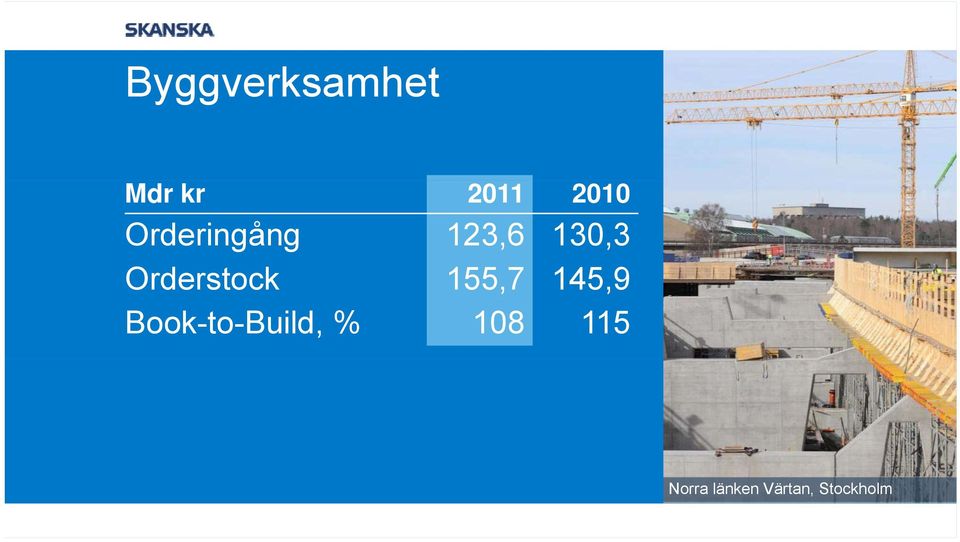 SKANSKA

Byggverksamhet

| Mdr kr | 2011 | 2010 |
|---|---|---|
| Orderingång | 123,6 | 130,3 |
| Orderstock | 155,7 | 145,9 |
| Book-to-Build, % | 108 | 115 |

Norra länken Värtan, Stockholm